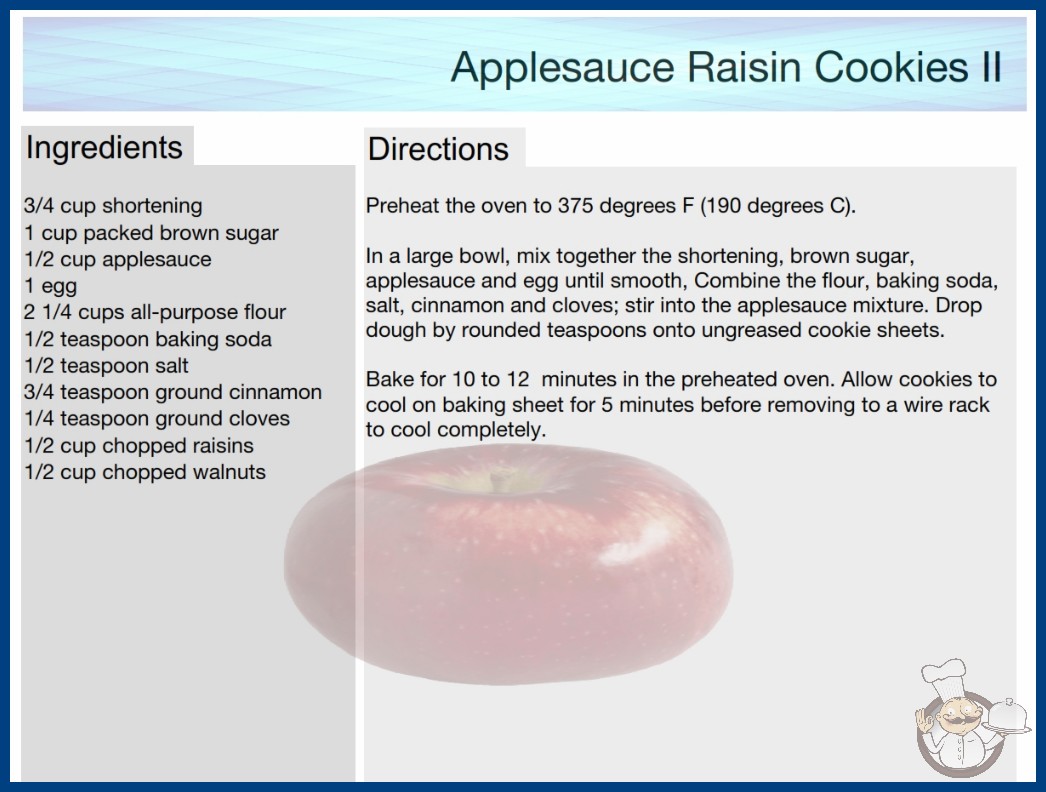 Applesauce Raisin Cookies II

Ingredients

3/4 cup shortening
1 cup packed brown sugar
1/2 cup applesauce
1 egg
2 1/4 cups all-purpose flour
1/2 teaspoon baking soda
1/2 teaspoon salt
3/4 teaspoon ground cinnamon
1/4 teaspoon ground cloves
1/2 cup chopped raisins
1/2 cup chopped walnuts

Directions

Preheat the oven to 375 degrees F (190 degrees C).

In a large bowl, mix together the shortening, brown sugar, applesauce and egg until smooth, Combine the flour, baking soda, salt, cinnamon and cloves; stir into the applesauce mixture. Drop dough by rounded teaspoons onto ungreased cookie sheets.

Bake for 10 to 12 minutes in the preheated oven. Allow cookies to cool on baking sheet for 5 minutes before removing to a wire rack to cool completely.